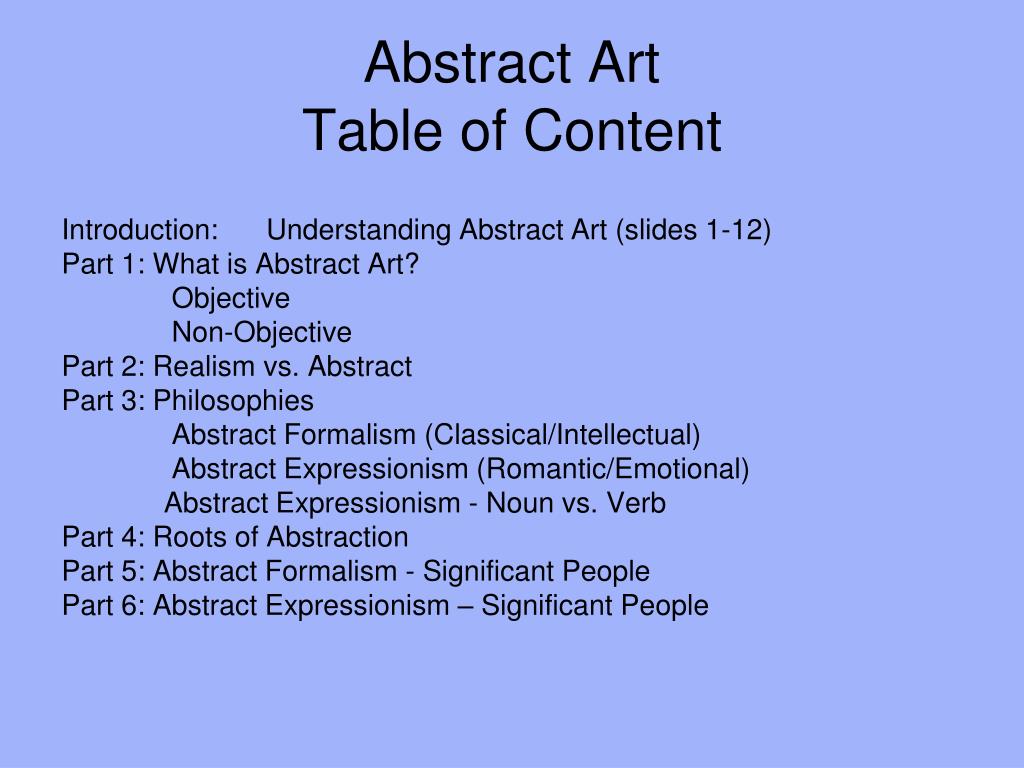 Abstract Art
Table of Content

Introduction: Understanding Abstract Art (slides 1-12)
Part 1: What is Abstract Art?
Objective
Non-Objective
Part 2: Realism vs. Abstract
Part 3: Philosophies
Abstract Formalism (Classical/Intellectual)
Abstract Expressionism (Romantic/Emotional)
Abstract Expressionism - Noun vs. Verb
Part 4: Roots of Abstraction
Part 5: Abstract Formalism - Significant People
Part 6: Abstract Expressionism – Significant People